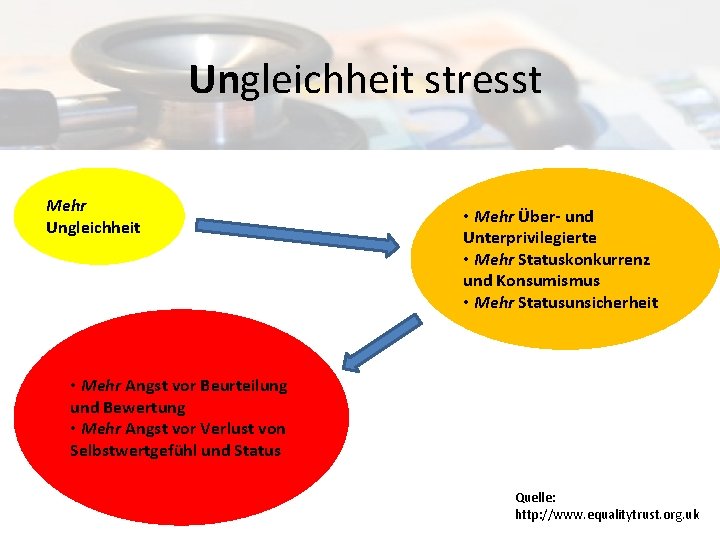 Ungleichheit stresst

Mehr
Ungleichheit

• Mehr Über- und Unterprivilegierte
• Mehr Statuskonkurrenz und Konsumismus
• Mehr Statusunsicherheit

• Mehr Angst vor Beurteilung und Bewertung
• Mehr Angst vor Verlust von Selbstwertgefühl und Status

Quelle:
http://www.equalitytrust.org.uk